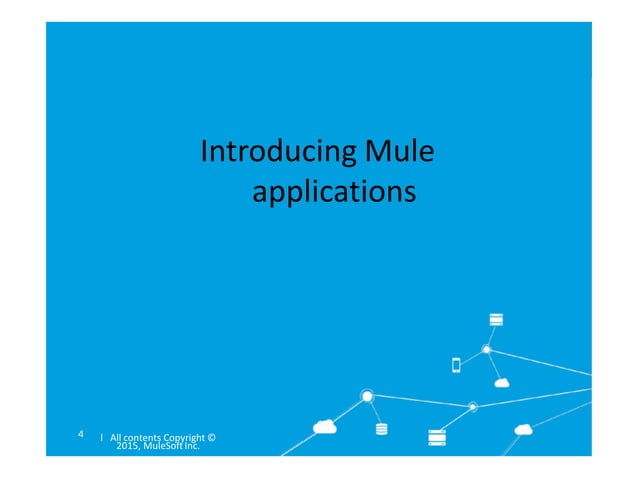 Introducing Mule applications

4 | All contents Copyright © 2015, MuleSoft Inc.